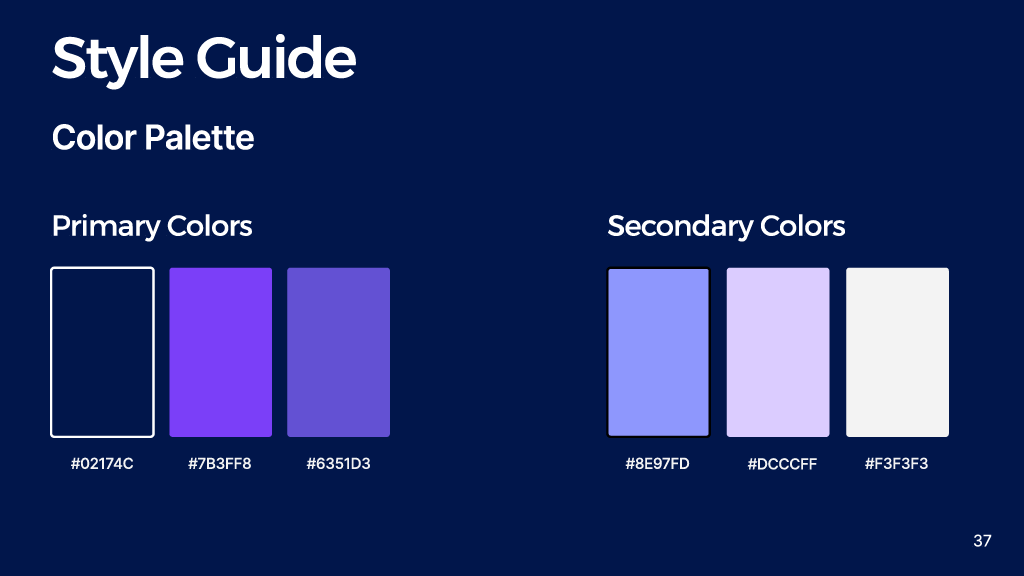 Style Guide

Color Palette

Primary Colors

#02174C #7B3FF8 #6351D3

Secondary Colors

#8E97FD #DCCCFF #F3F3F3

37